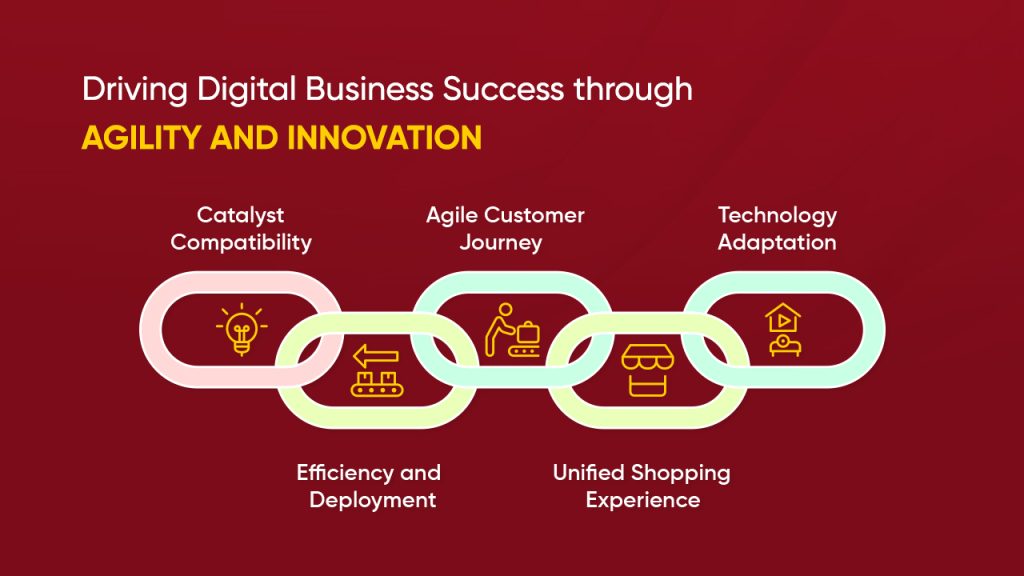 Driving Digital Business Success through
AGILITY AND INNOVATION

Catalyst Compatibility

Agile Customer Journey

Technology Adaptation

Efficiency and Deployment

Unified Shopping Experience